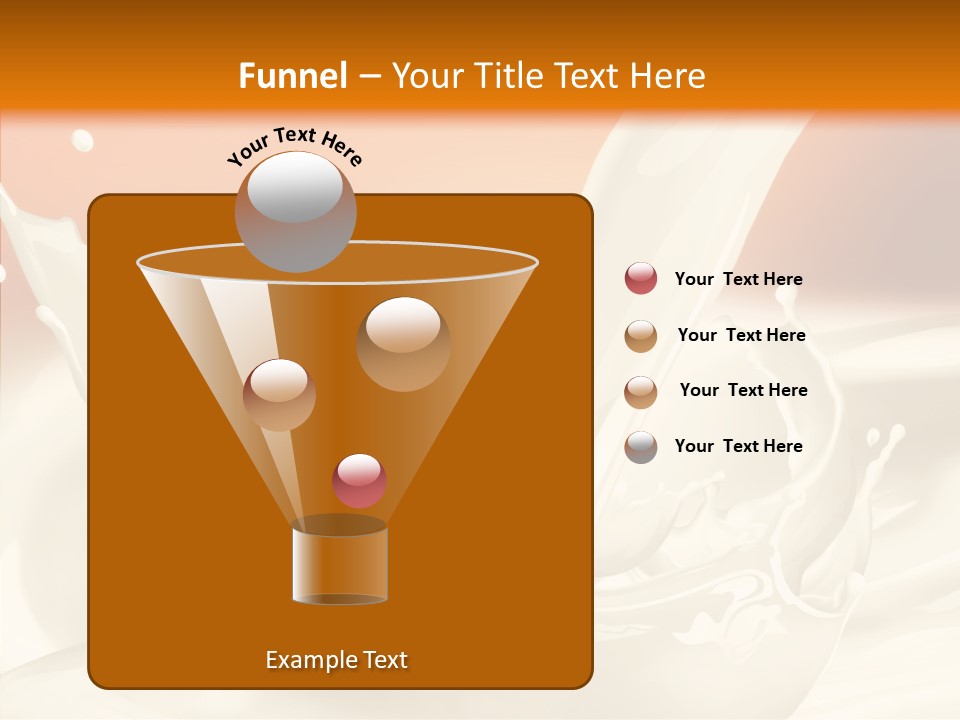 Funnel – Your Title Text Here

Your Text Here

Your Text Here

Your Text Here

Your Text Here

Your Text Here

Example Text